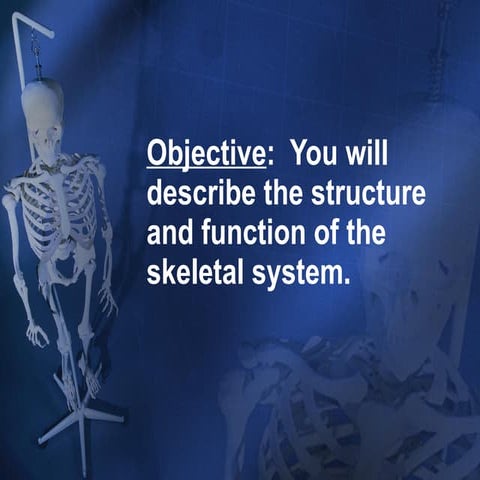 Objective: You will describe the structure and function of the skeletal system.